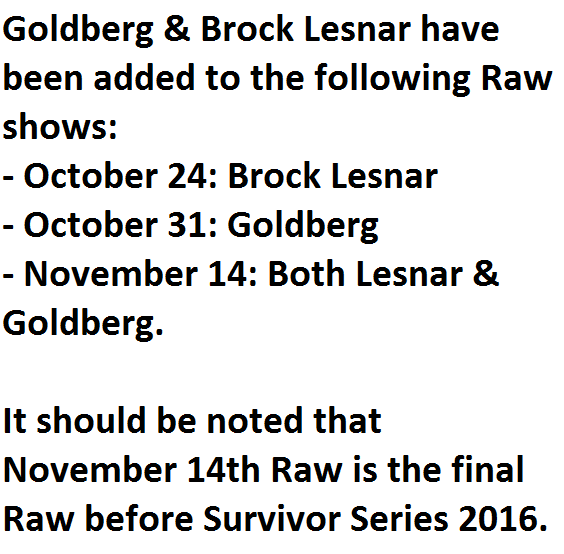 Goldberg & Brock Lesnar have been added to the following Raw shows:
- October 24: Brock Lesnar
- October 31: Goldberg
- November 14: Both Lesnar & Goldberg.

It should be noted that November 14th Raw is the final Raw before Survivor Series 2016.